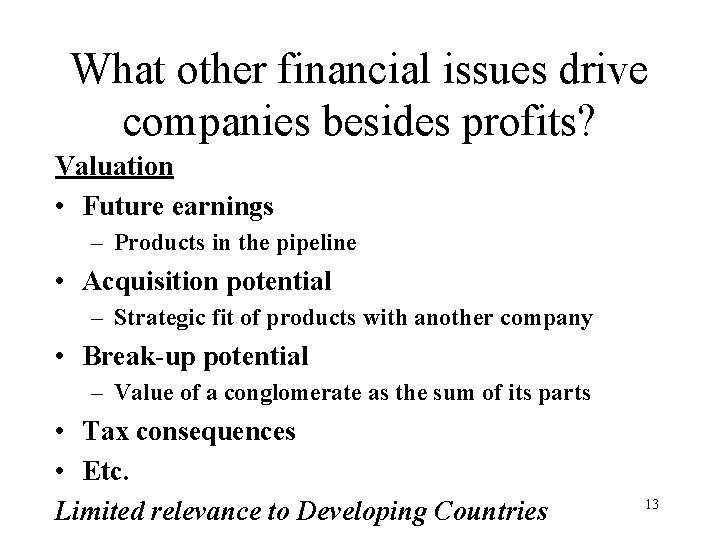 What other financial issues drive companies besides profits?

Valuation

• Future earnings
  – Products in the pipeline
• Acquisition potential
  – Strategic fit of products with another company
• Break-up potential
  – Value of a conglomerate as the sum of its parts
• Tax consequences
• Etc.

Limited relevance to Developing Countries

13